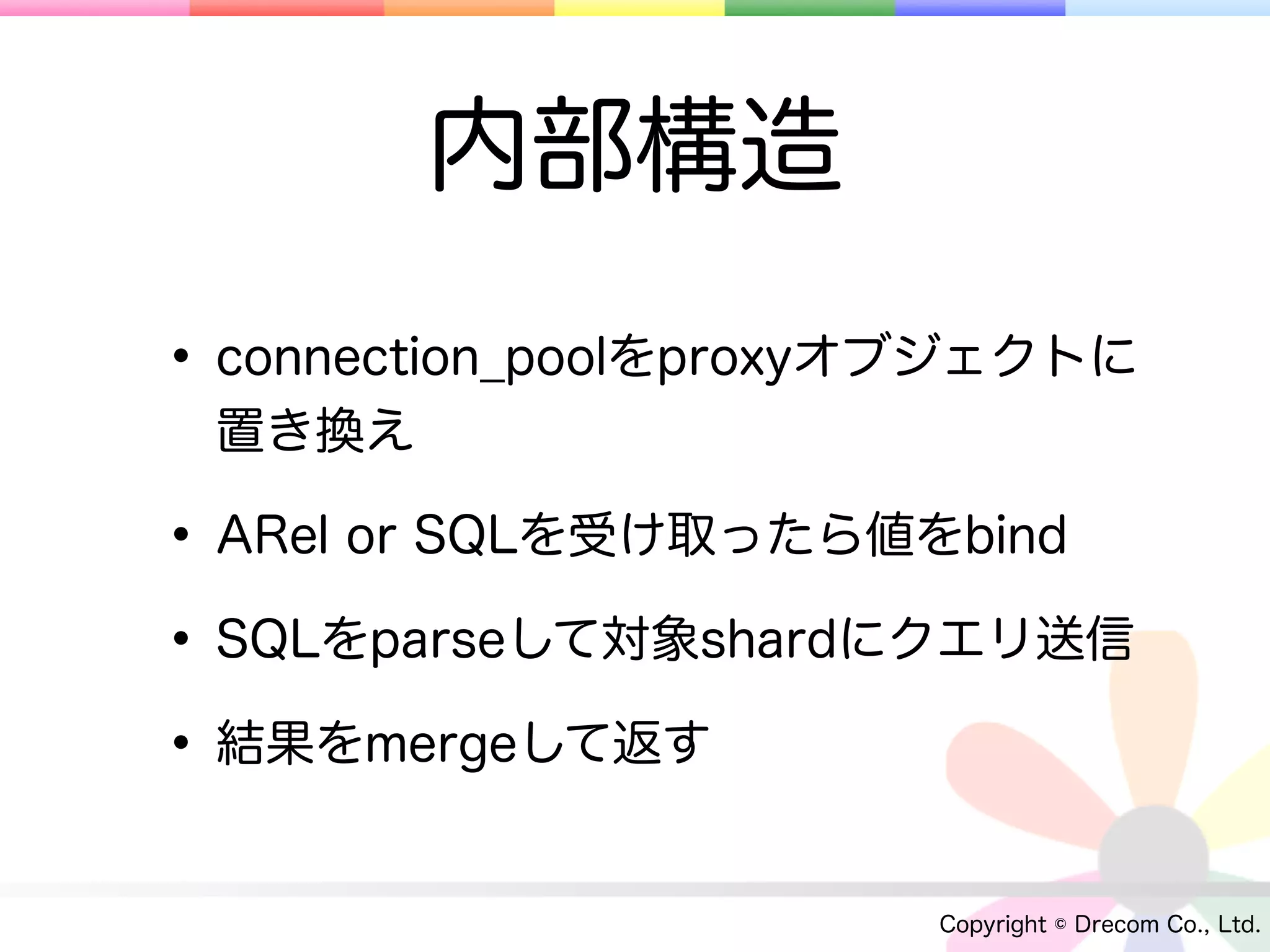 内部構造

• connection_poolをproxyオブジェクトに置き換え

• ARel or SQLを受け取ったら値をbind

• SQLをparseして対象shardにクエリ送信

• 結果をmergeして返す

Copyright © Drecom Co., Ltd.